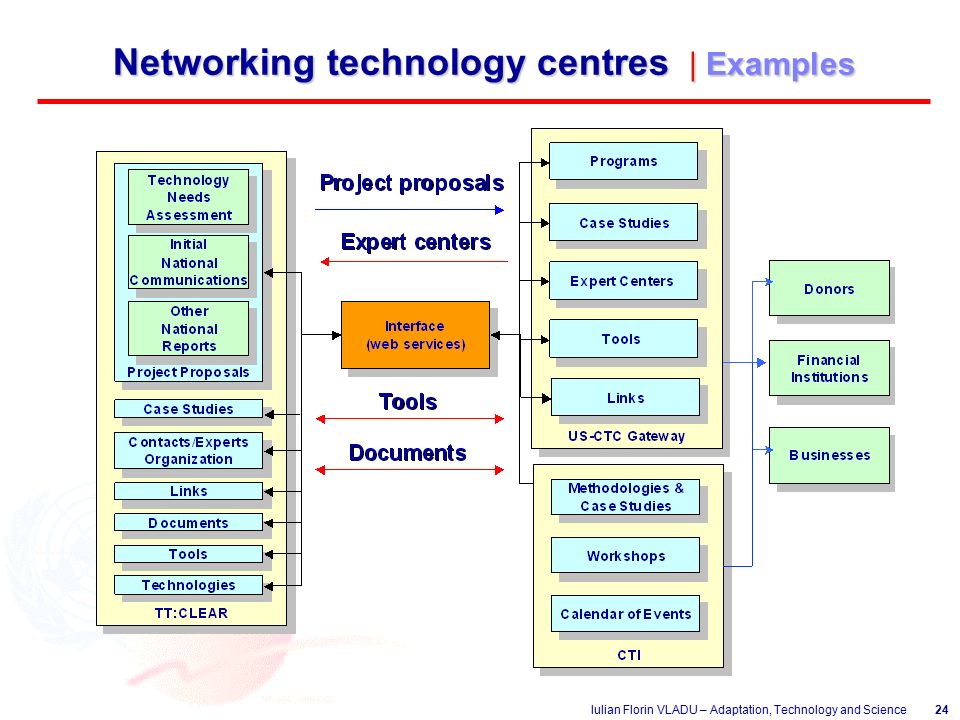 Networking technology centres | Examples

Technology Needs Assessment

Initial National Communications

Other National Reports

Project Proposals

Case Studies

Contacts/Experts Organization

Links

Documents

Tools

Technologies

TT:CLEAR

Project proposals

Expert centers

Interface (web services)

Tools

Documents

Programs

Case Studies

Expert Centers

Tools

Links

US-CTC Gateway

Methodologies & Case Studies

Workshops

Calendar of Events

CTI

Donors

Financial Institutions

Businesses

Iulian Florin VLADU – Adaptation, Technology and Science 24